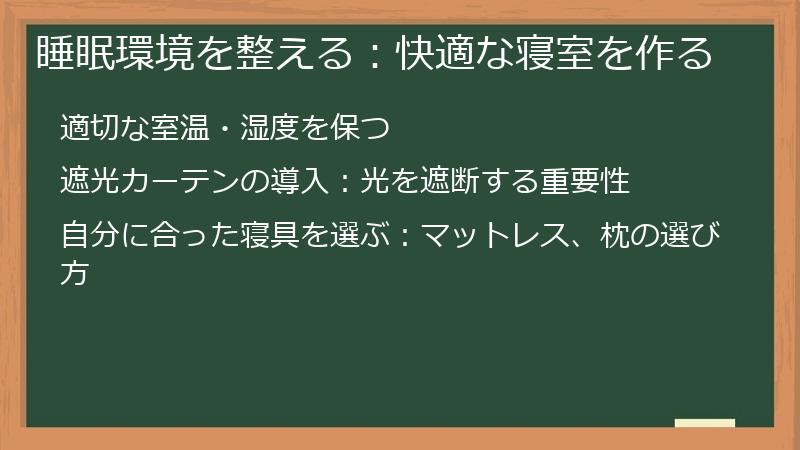 睡眠環境を整える：快適な寝室を作る

適切な室温・湿度を保つ

遮光カーテンの導入：光を遮断する重要性

自分に合った寝具を選ぶ：マットレス、枕の選び方